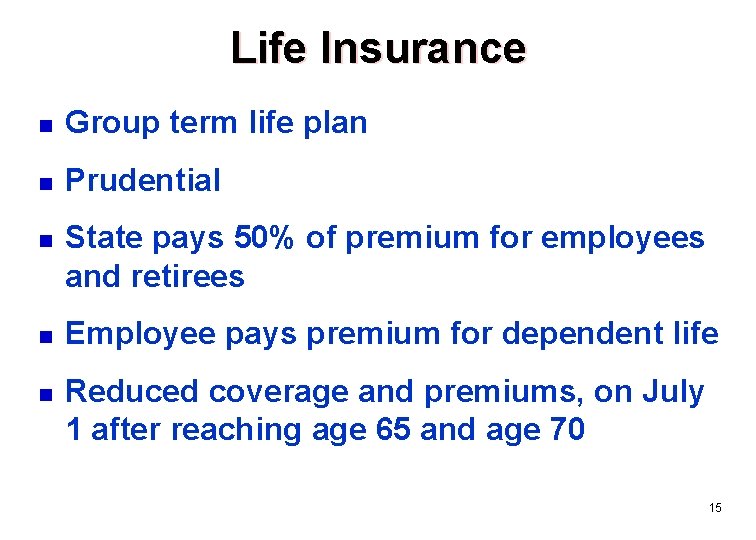 Life Insurance

- Group term life plan
- Prudential
- State pays 50% of premium for employees and retirees
- Employee pays premium for dependent life
- Reduced coverage and premiums, on July 1 after reaching age 65 and age 70

15